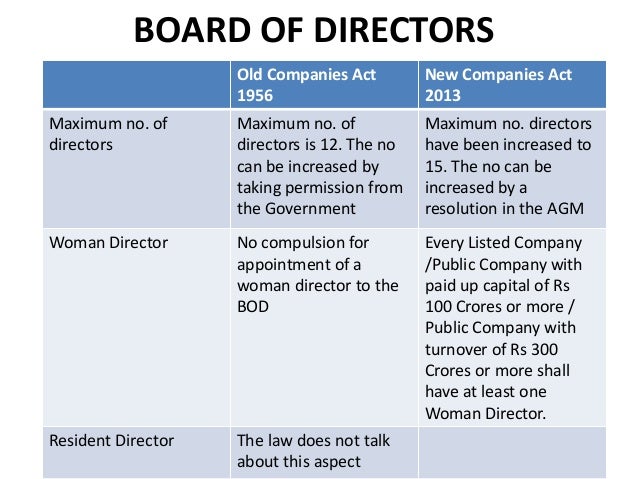 BOARD OF DIRECTORS

| | Old Companies Act 1956 | New Companies Act 2013 |
|---|---|---|
| Maximum no. of directors | Maximum no. of directors is 12. The no can be increased by taking permission from the Government | Maximum no. directors have been increased to 15. The no can be increased by a resolution in the AGM |
| Woman Director | No compulsion for appointment of a woman director to the BOD | Every Listed Company /Public Company with paid up capital of Rs 100 Crores or more / Public Company with turnover of Rs 300 Crores or more shall have at least one Woman Director. |
| Resident Director | The law does not talk about this aspect | |